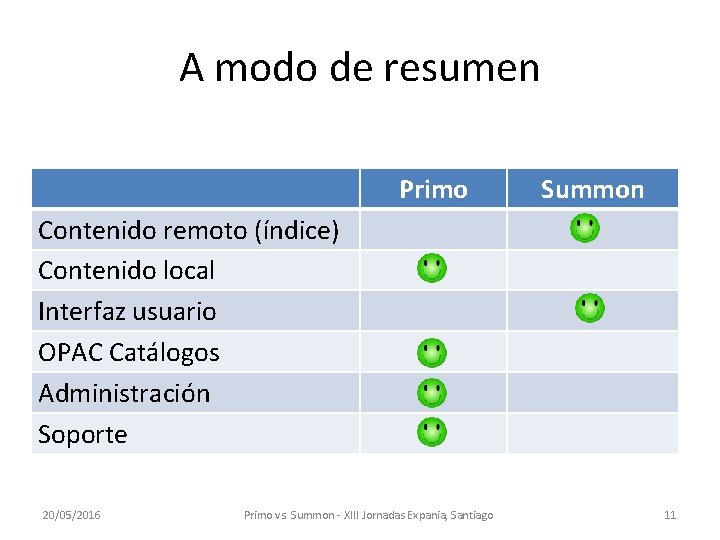 A modo de resumen

|  | Primo | Summon |
|---|---|---|
| Contenido remoto (índice) |  |  |
| Contenido local |  |  |
| Interfaz usuario |  |  |
| OPAC Catálogos |  |  |
| Administración |  |  |
| Soporte |  |  |

20/05/2016 Primo vs Summon - XIII Jornadas Expania, Santiago 11